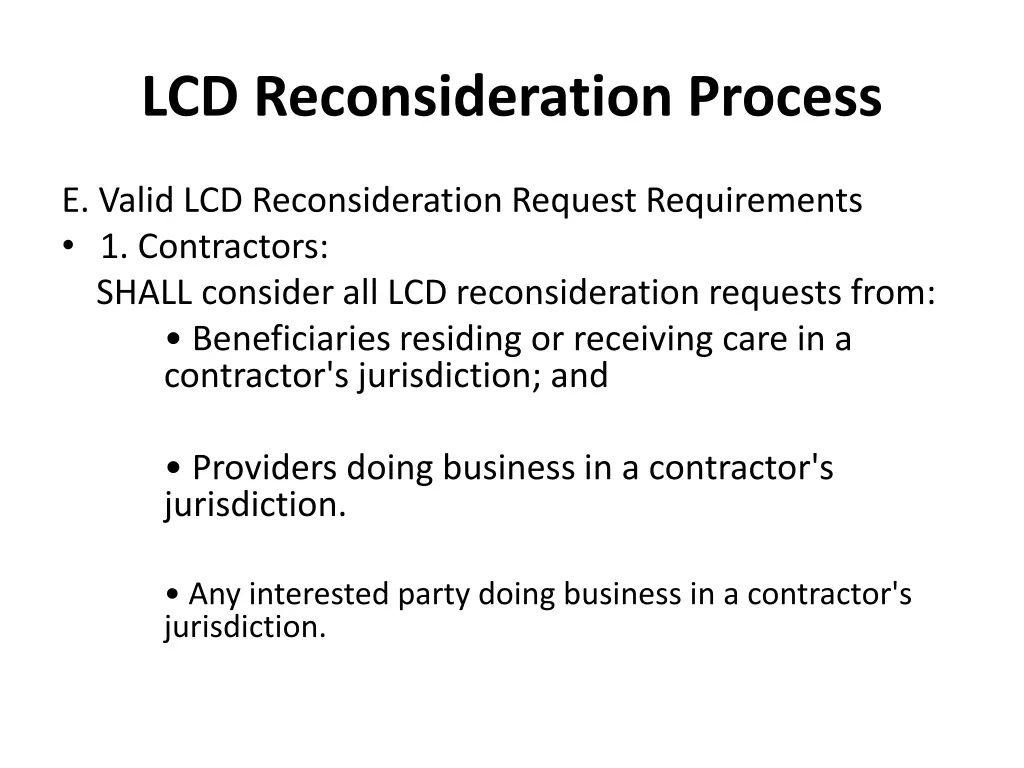 LCD Reconsideration Process

E. Valid LCD Reconsideration Request Requirements

• 1. Contractors:

SHALL consider all LCD reconsideration requests from:

• Beneficiaries residing or receiving care in a contractor's jurisdiction; and

• Providers doing business in a contractor's jurisdiction.

• Any interested party doing business in a contractor's jurisdiction.